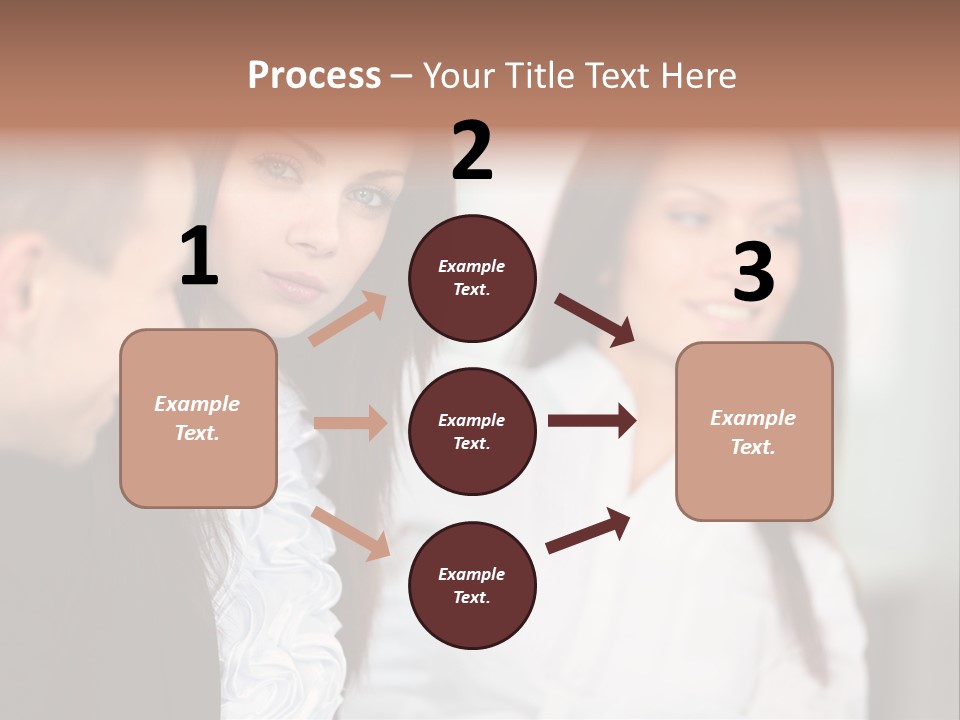 Process – Your Title Text Here

1

Example Text.

2

Example Text.

Example Text.

Example Text.

3

Example Text.